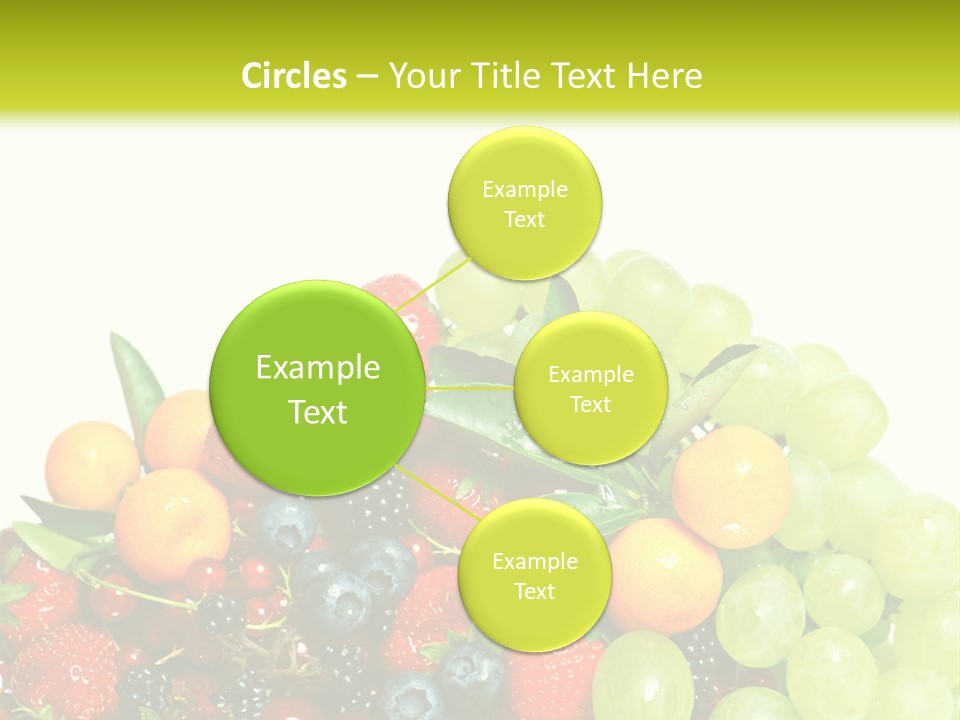 Circles – Your Title Text Here

Example Text

Example Text

Example Text

Example Text